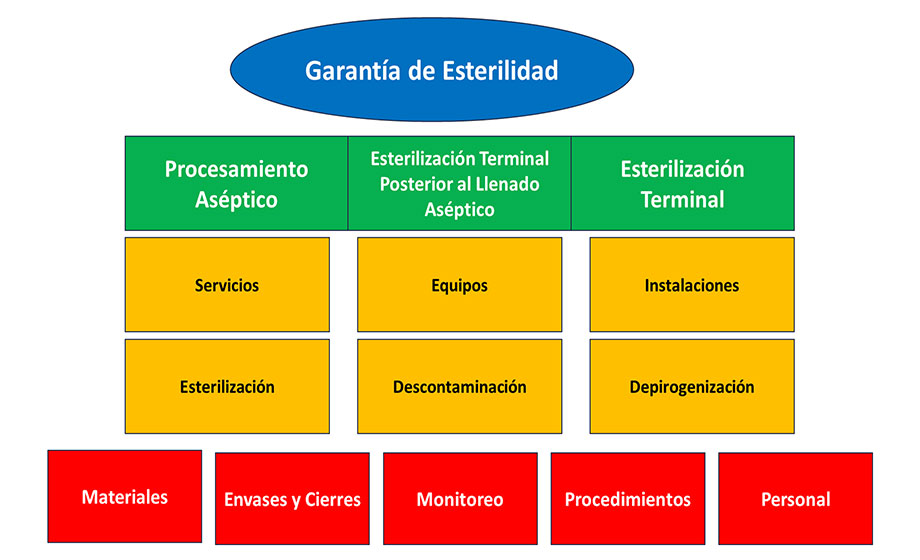 Garantía de Esterilidad

Procesamiento Aséptico

Esterilización Terminal Posterior al Llenado Aséptico

Esterilización Terminal

Servicios

Equipos

Instalaciones

Esterilización

Descontaminación

Depirogenización

Materiales

Envases y Cierres

Monitoreo

Procedimientos

Personal